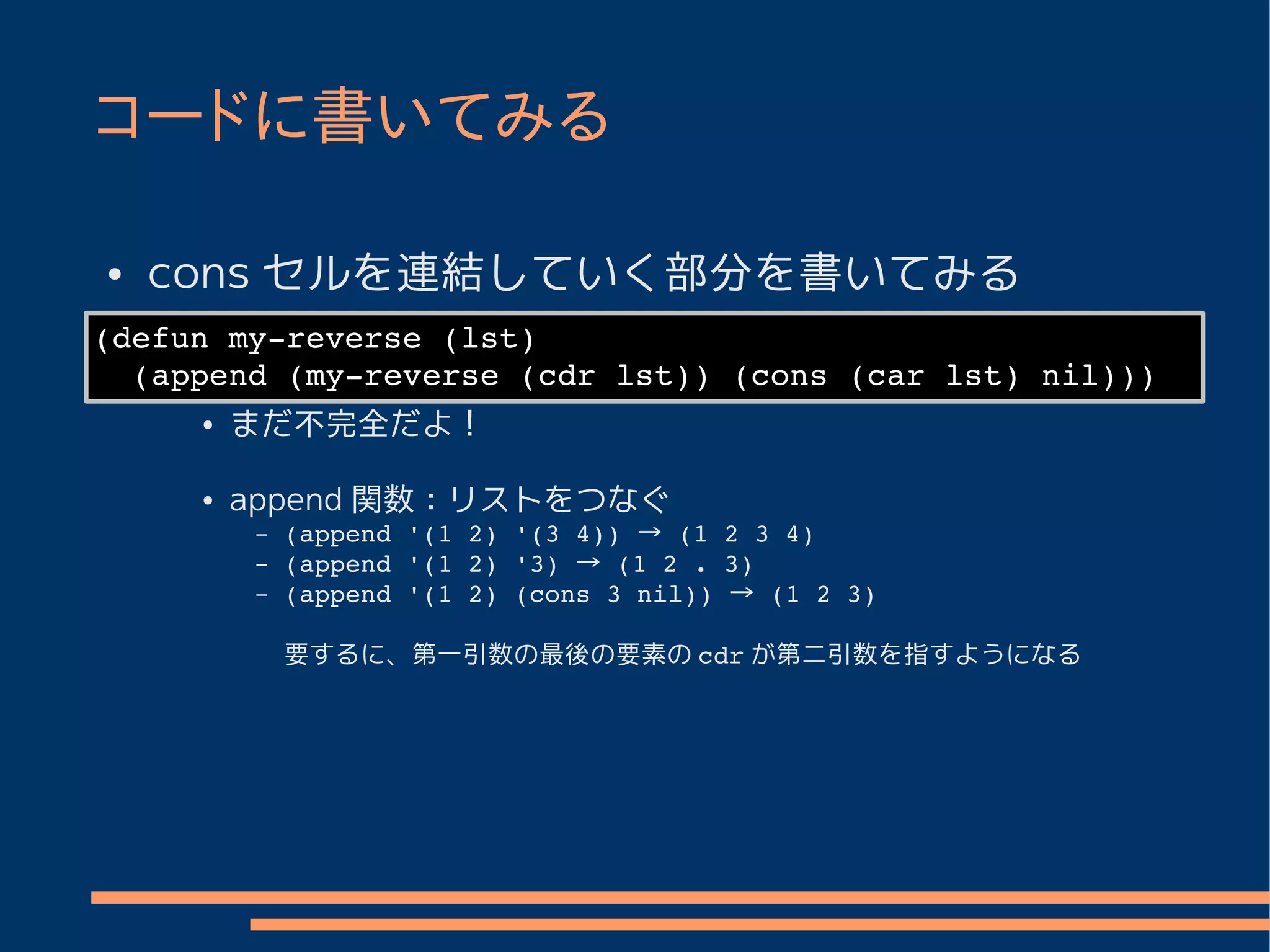 コードに書いてみる

• cons セルを連結していく部分を書いてみる

(defun my-reverse (lst)
  (append (my-reverse (cdr lst)) (cons (car lst) nil)))

• まだ不完全だよ！

• append 関数：リストをつなぐ
  – (append '(1 2) '(3 4)) → (1 2 3 4)
  – (append '(1 2) '3) → (1 2 . 3)
  – (append '(1 2) (cons 3 nil)) → (1 2 3)

要するに、第一引数の最後の要素の cdr が第二引数を指すようになる